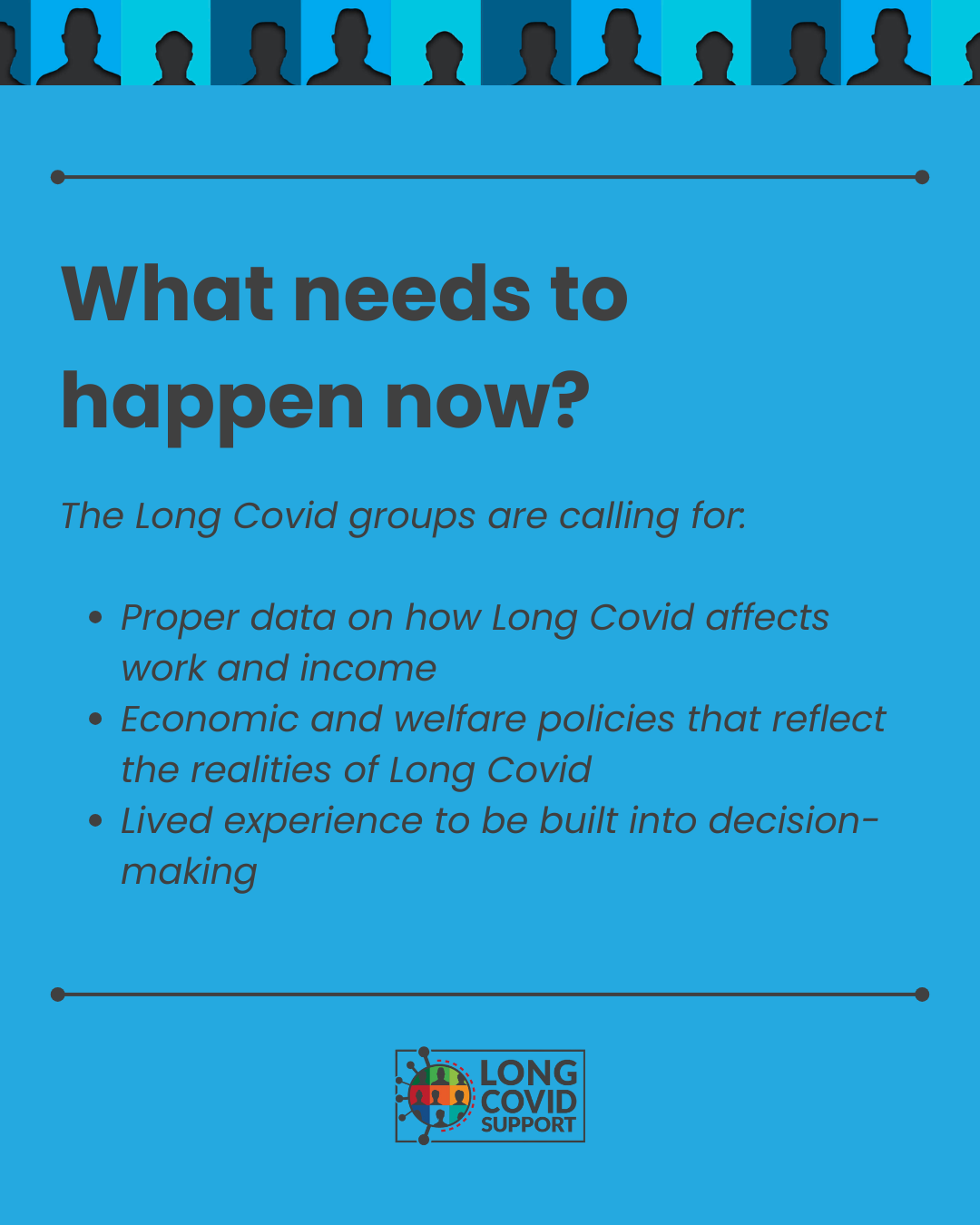 What needs to happen now?

The Long Covid groups are calling for:

- Proper data on how Long Covid affects work and income
- Economic and welfare policies that reflect the realities of Long Covid
- Lived experience to be built into decision-making

LONG COVID SUPPORT